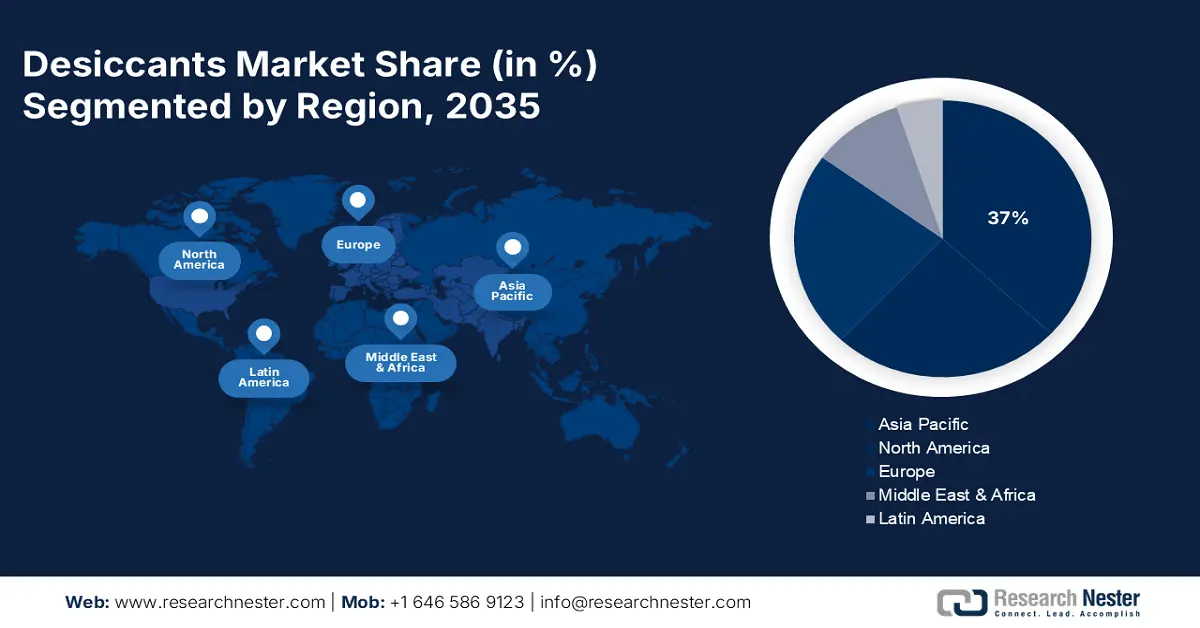 Desiccants Market Share (in %)
Segmented by Region, 2035

North America
Europe
Asia Pacific
Latin America
Middle East & Africa

37%

Asia Pacific
North America
Europe
Middle East & Africa
Latin America

Web: www.researchnester.com | Mob: +1 646 586 9123 | info@researchnester.com

Research Nester
Connect. Lead. Accomplish